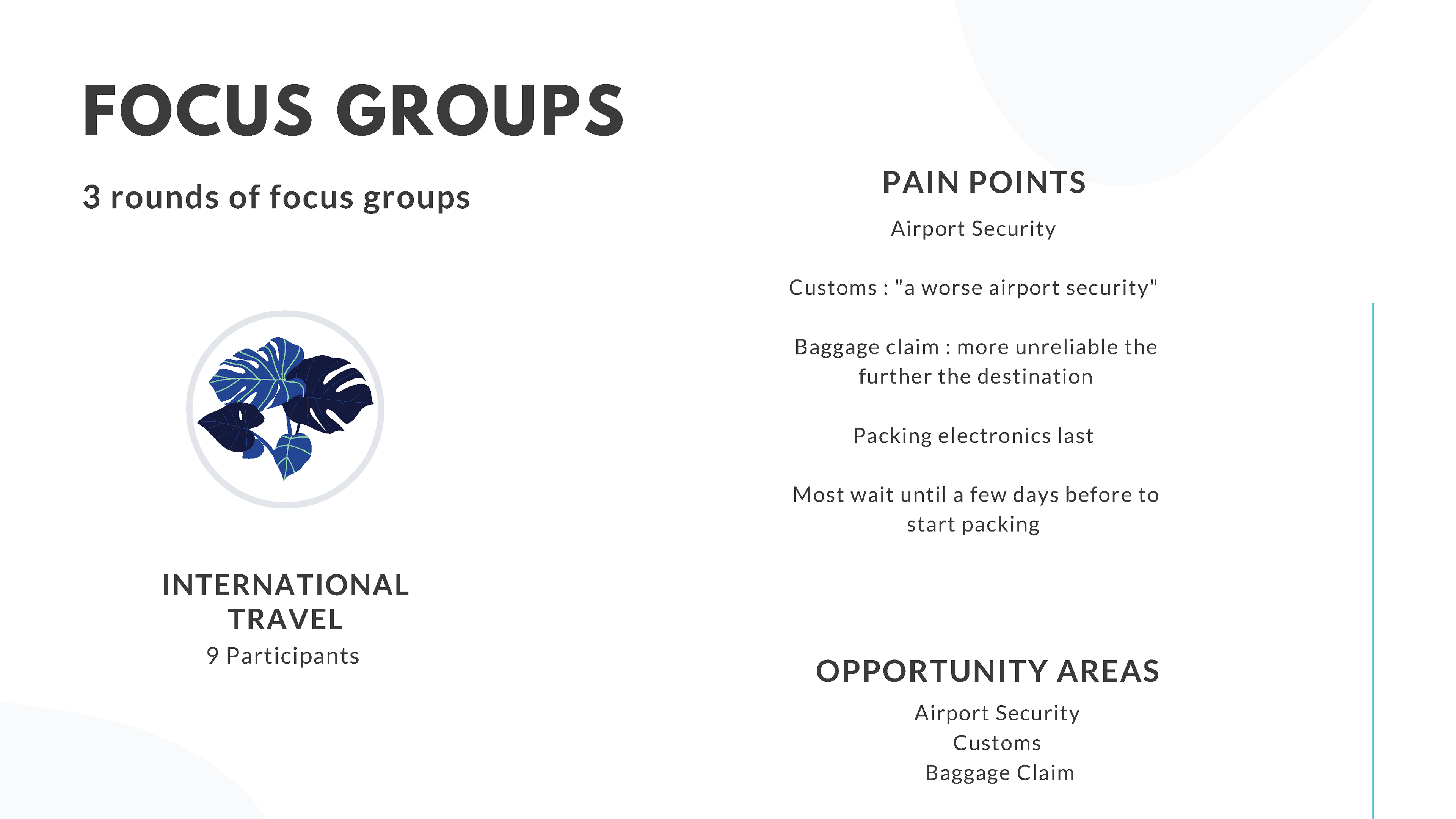 FOCUS GROUPS

3 rounds of focus groups

INTERNATIONAL TRAVEL
9 Participants

PAIN POINTS

Airport Security

Customs : "a worse airport security"

Baggage claim : more unreliable the further the destination

Packing electronics last

Most wait until a few days before to start packing

OPPORTUNITY AREAS

Airport Security
Customs
Baggage Claim